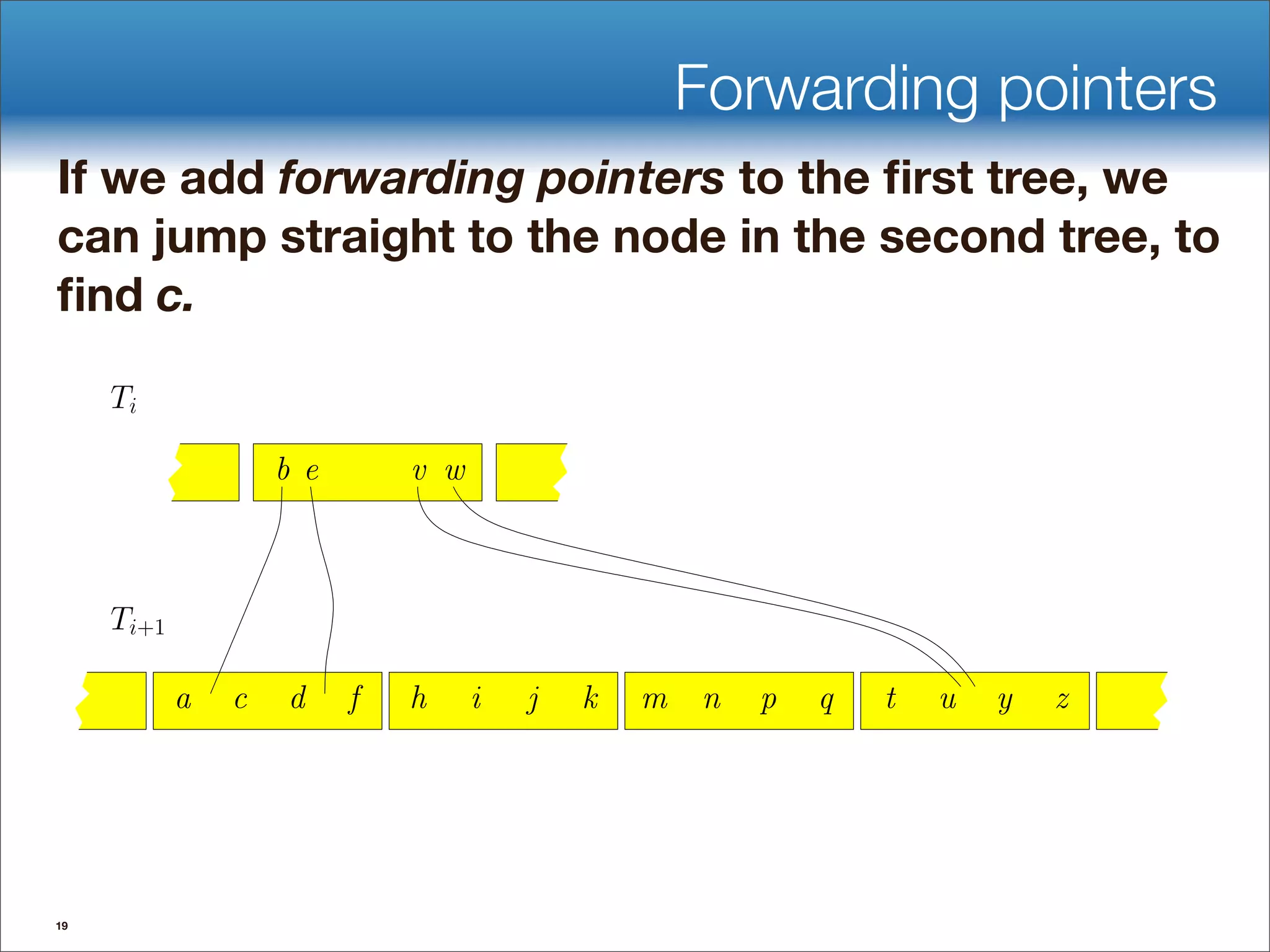 Forwarding pointers

If we add forwarding pointers to the first tree, we can jump straight to the node in the second tree, to find c.

$T_i$

$b$ $e$ $v$ $w$

$T_{i+1}$

$a$ $c$ $d$ $f$ $h$ $i$ $j$ $k$ $m$ $n$ $p$ $q$ $t$ $u$ $y$ $z$

19